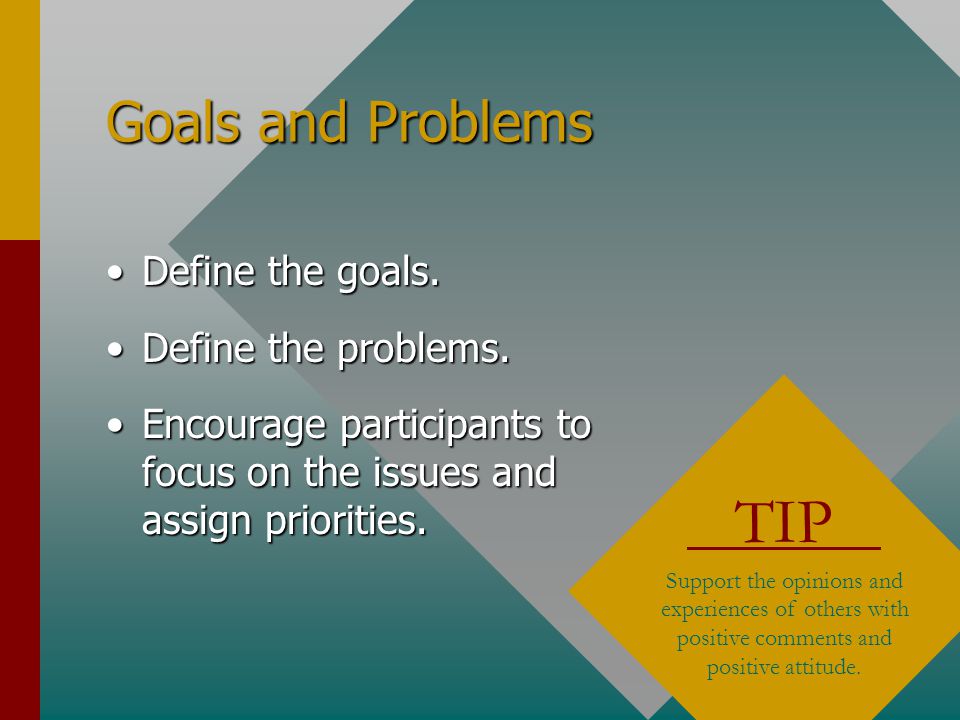 Goals and Problems

• Define the goals.

• Define the problems.

• Encourage participants to focus on the issues and assign priorities.

TIP

Support the opinions and experiences of others with positive comments and positive attitude.